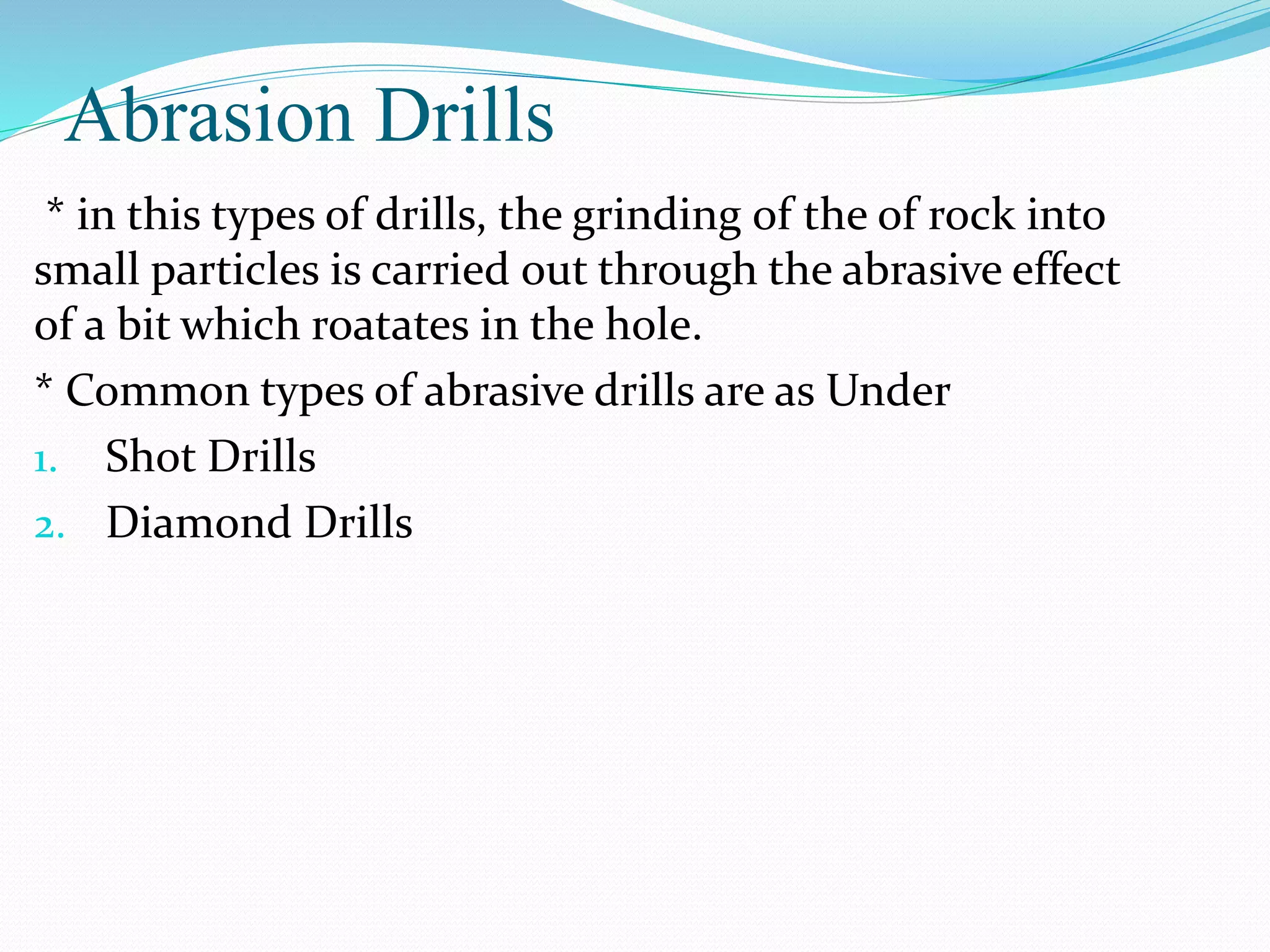 Abrasion Drills

* in this types of drills, the grinding of the of rock into small particles is carried out through the abrasive effect of a bit which roatates in the hole.

* Common types of abrasive drills are as Under

1. Shot Drills
2. Diamond Drills